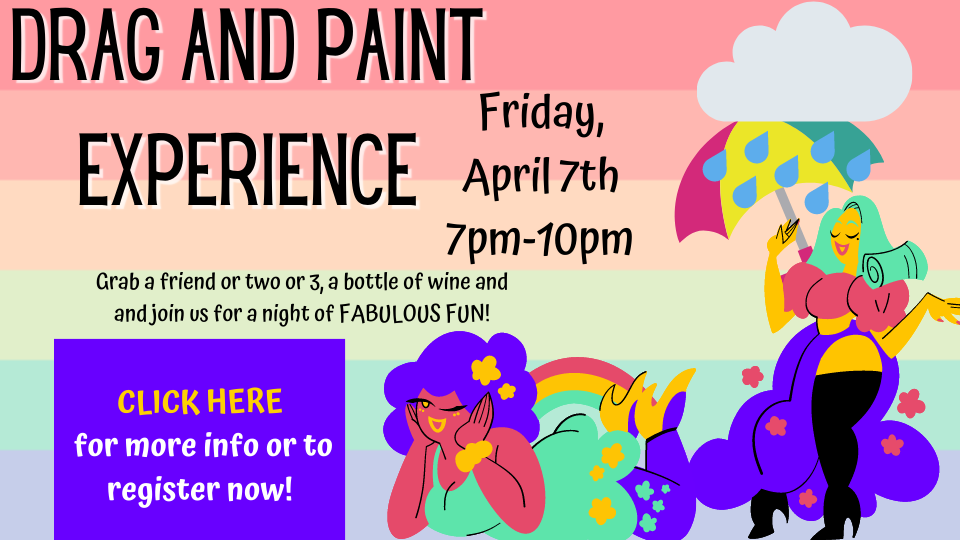 DRAG AND PAINT EXPERIENCE

Friday, April 7th 7pm-10pm

Grab a friend or two or 3, a bottle of wine and and join us for a night of FABULOUS FUN!

CLICK HERE for more info or to register now!